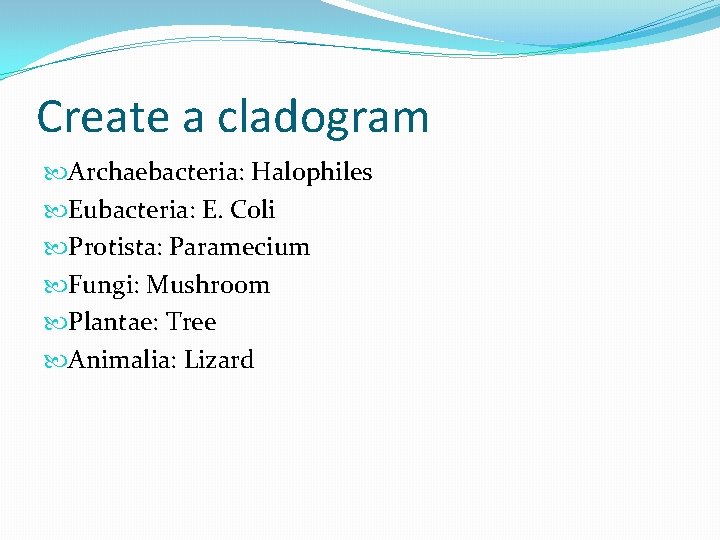 Create a cladogram

Archaebacteria: Halophiles
Eubacteria: E. Coli
Protista: Paramecium
Fungi: Mushroom
Plantae: Tree
Animalia: Lizard